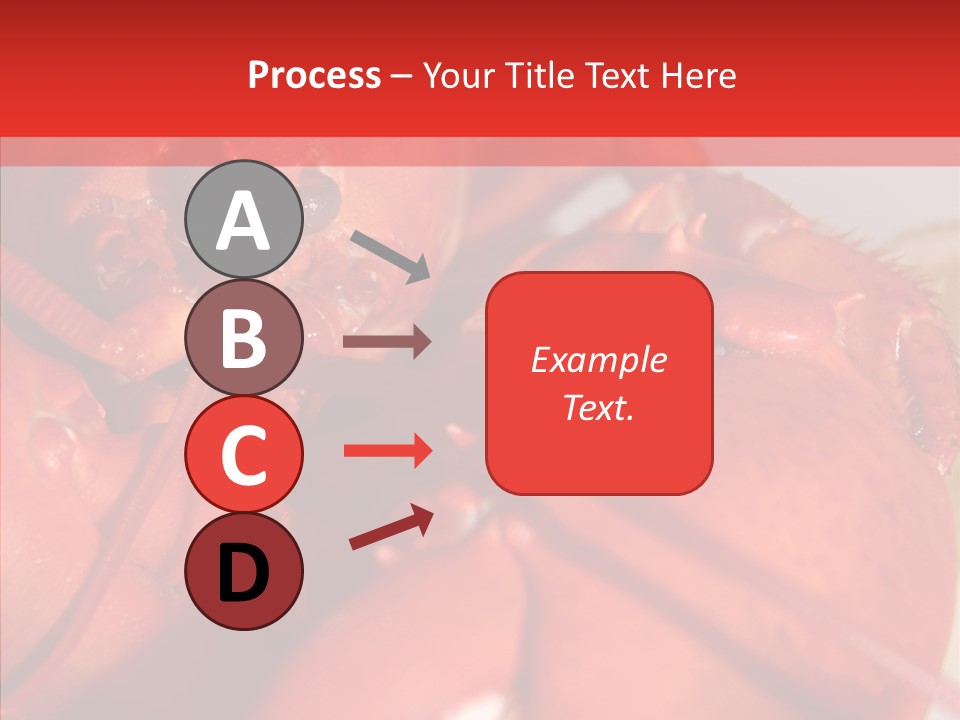 Process – Your Title Text Here

A

B

C

D

Example Text.